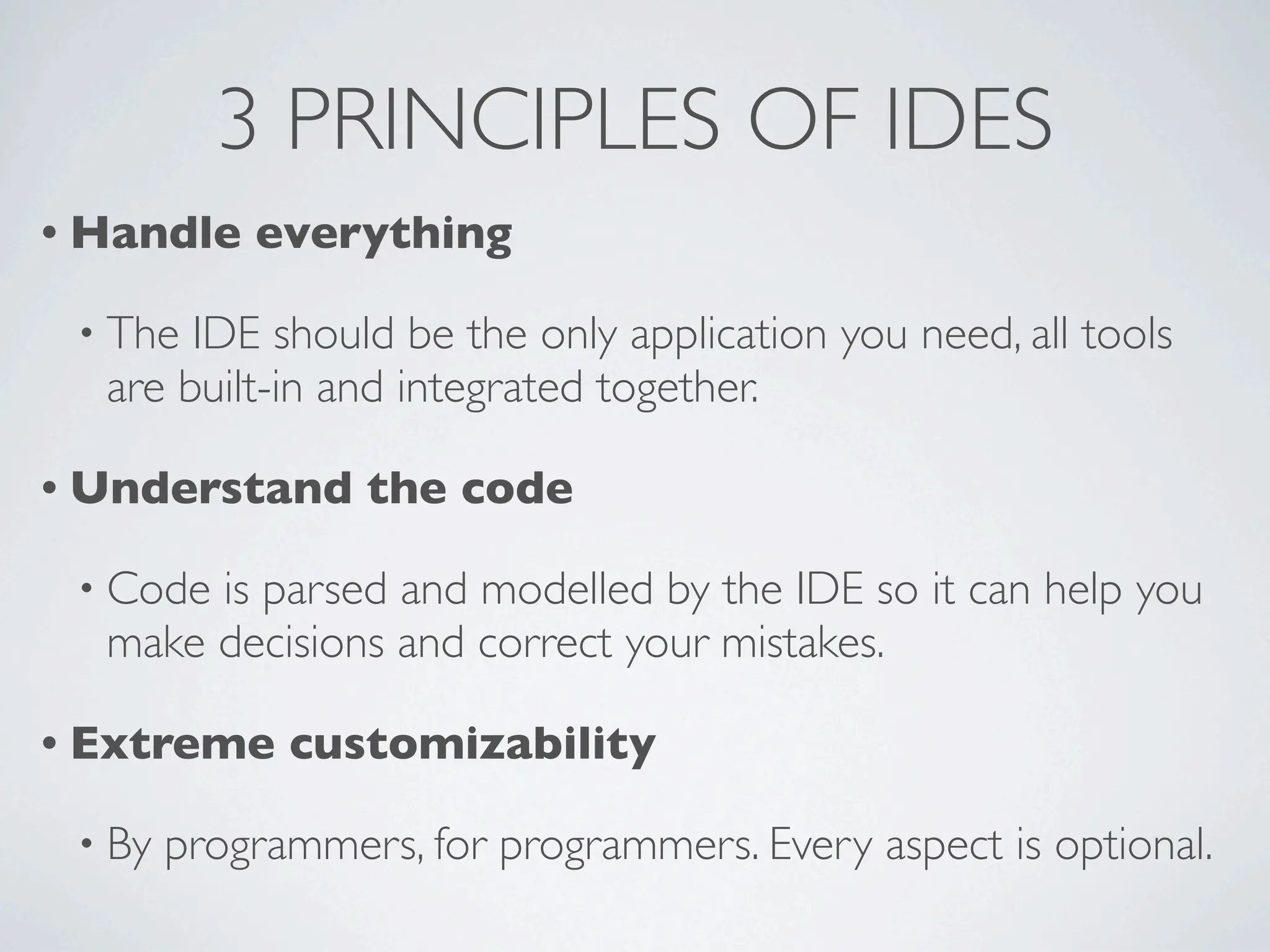 3 PRINCIPLES OF IDES

• Handle everything

• The IDE should be the only application you need, all tools are built-in and integrated together.

• Understand the code

• Code is parsed and modelled by the IDE so it can help you make decisions and correct your mistakes.

• Extreme customizability

• By programmers, for programmers. Every aspect is optional.